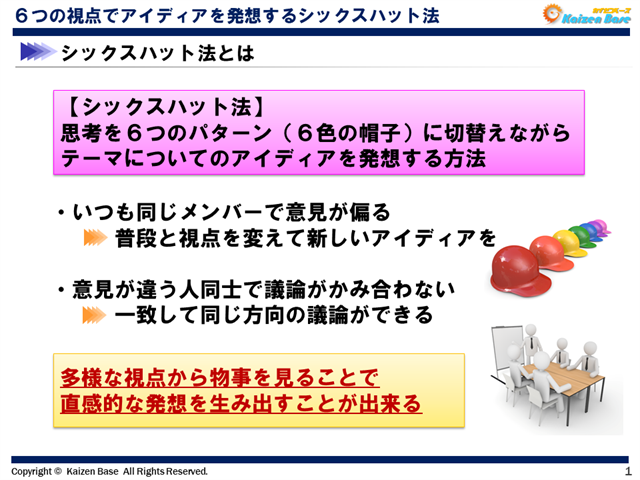 ６つの視点でアイディアを発想するシックスハット法

カイゼンベース
Kaizen Base

シックスハット法とは

【シックスハット法】
思考を６つのパターン（６色の帽子）に切替えながらテーマについてのアイディアを発想する方法

・いつも同じメンバーで意見が偏る
普段と視点を変えて新しいアイディアを

・意見が違う人同士で議論がかみ合わない
一致して同じ方向の議論ができる

多様な視点から物事を見ることで
直感的な発想を生み出すことが出来る

Copyright © Kaizen Base All Rights Reserved.

1